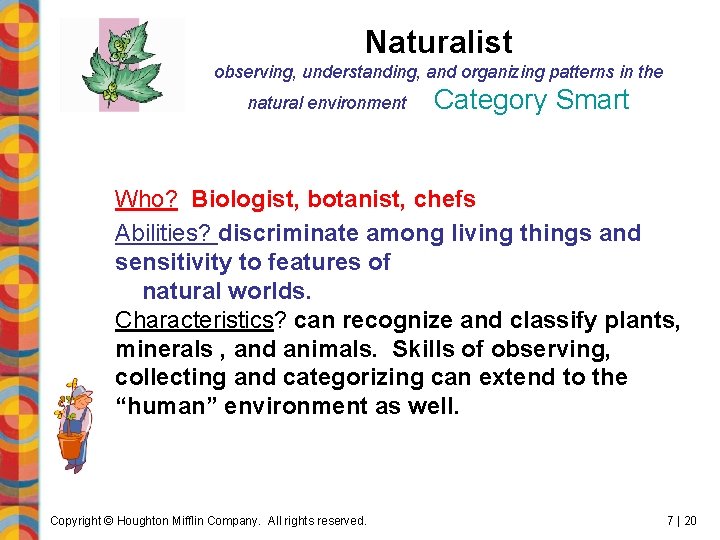 Naturalist

observing, understanding, and organizing patterns in the natural environment Category Smart

Who? Biologist, botanist, chefs

Abilities? discriminate among living things and sensitivity to features of natural worlds.

Characteristics? can recognize and classify plants, minerals , and animals. Skills of observing, collecting and categorizing can extend to the “human” environment as well.

Copyright © Houghton Mifflin Company. All rights reserved.

7 | 20